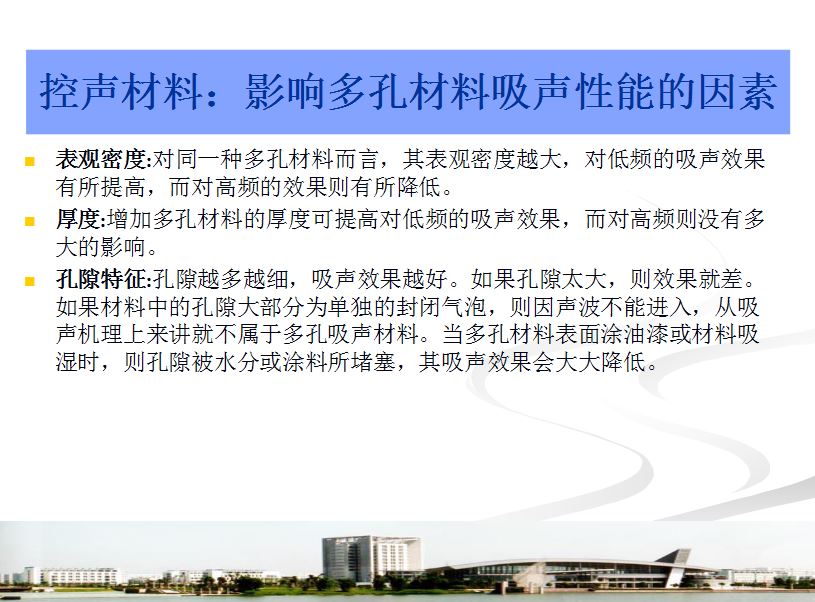 控声材料：影响多孔材料吸声性能的因素

表观密度:对同一种多孔材料而言，其表观密度越大，对低频的吸声效果有所提高，而对高频的效果则有所降低。

厚度:增加多孔材料的厚度可提高对低频的吸声效果，而对高频则没有多大的影响。

孔隙特征:孔隙越多越细，吸声效果越好。如果孔隙太大，则效果就差。如果材料中的孔隙大部分为单独的封闭气泡，则因声波不能进入，从吸声机理上来讲就不属于多孔吸声材料。当多孔材料表面涂油漆或材料吸湿时，则孔隙被水分或涂料所堵塞，其吸声效果会大大降低。